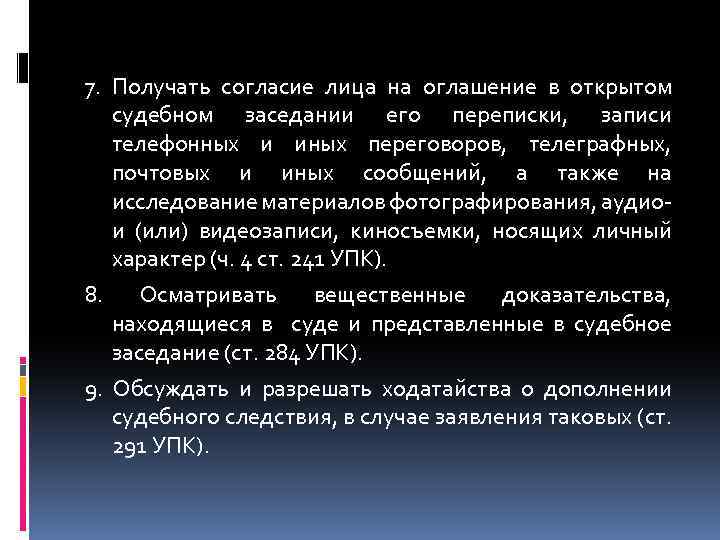 7. Получать согласие лица на оглашение в открытом судебном заседании его переписки, записи телефонных и иных переговоров, телеграфных, почтовых и иных сообщений, а также на исследование материалов фотографирования, аудио- и (или) видеозаписи, киносъемки, носящих личный характер (ч. 4 ст. 241 УПК).

8. Осматривать вещественные доказательства, находящиеся в суде и представленные в судебное заседание (ст. 284 УПК).

9. Обсуждать и разрешать ходатайства о дополнении судебного следствия, в случае заявления таковых (ст. 291 УПК).